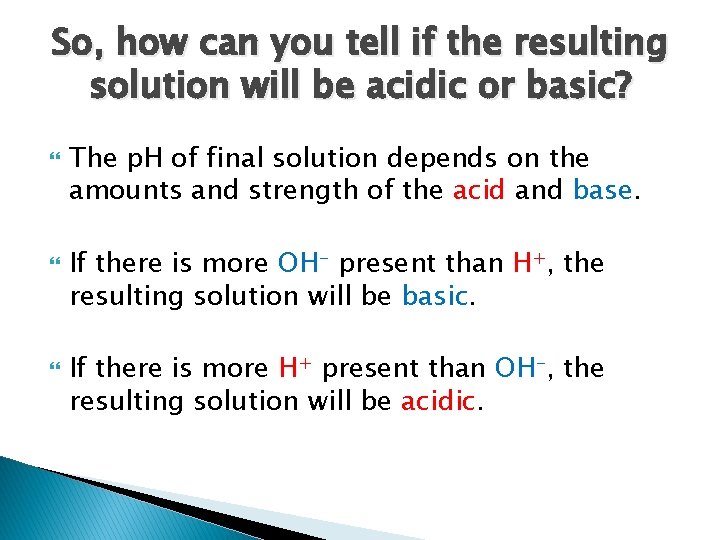 So, how can you tell if the resulting solution will be acidic or basic?

The pH of final solution depends on the amounts and strength of the acid and base.

If there is more $OH^-$ present than $H^+$, the resulting solution will be basic.

If there is more $H^+$ present than $OH^-$, the resulting solution will be acidic.